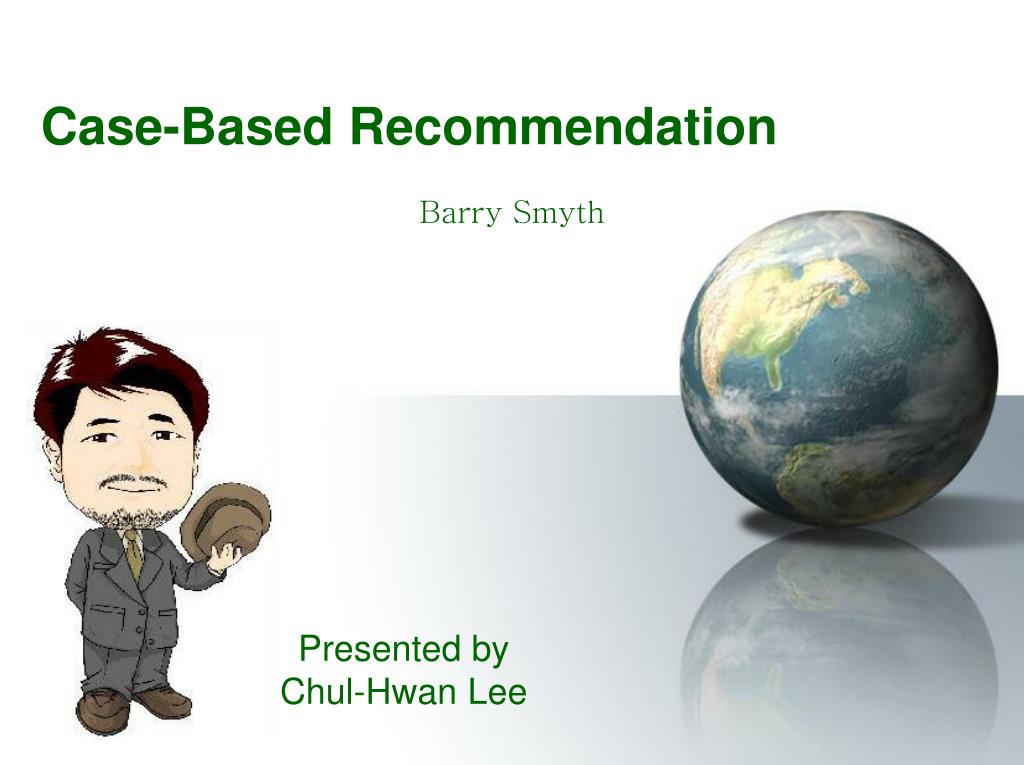 Case-Based Recommendation

Barry Smyth

Presented by
Chul-Hwan Lee